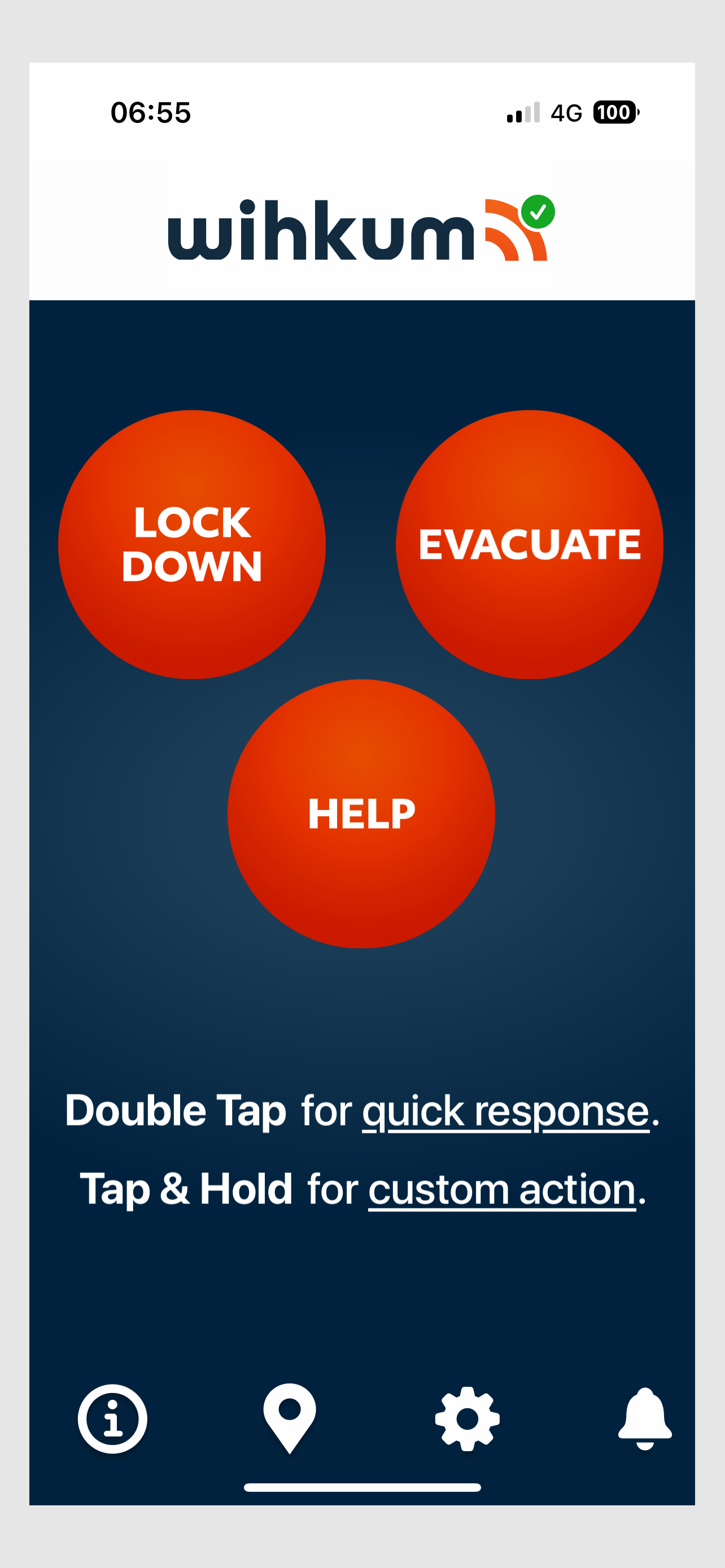 06:55

4G 100

wihkum

LOCK DOWN

EVACUATE

HELP

Double Tap for quick response.

Tap & Hold for custom action.